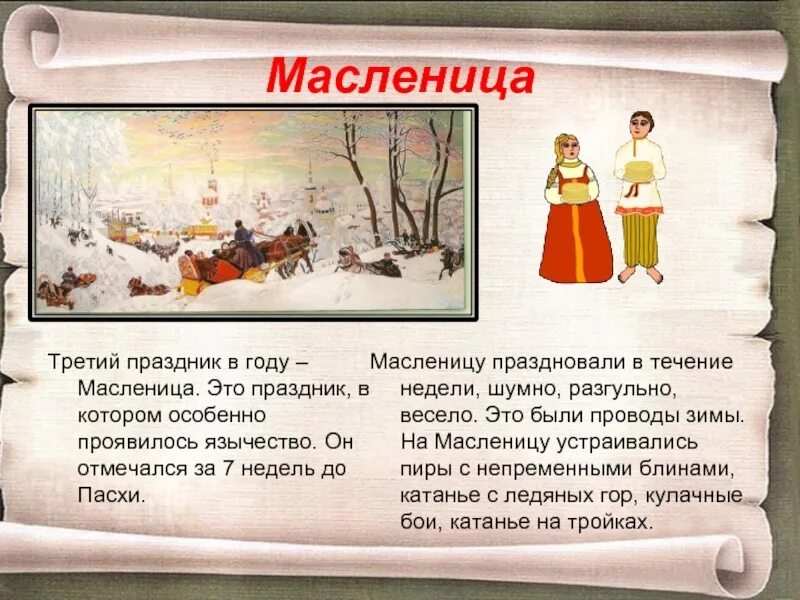 Масленица

Третий праздник в году – Масленица. Это праздник, в котором особенно проявилось язычество. Он отмечался за 7 недель до Пасхи.

Масленицу праздновали в течение недели, шумно, разгульно, весело. Это были проводы зимы. На Масленицу устраивались пиры с непременными блинами, катанье с ледяных гор, кулачные бои, катанье на тройках.